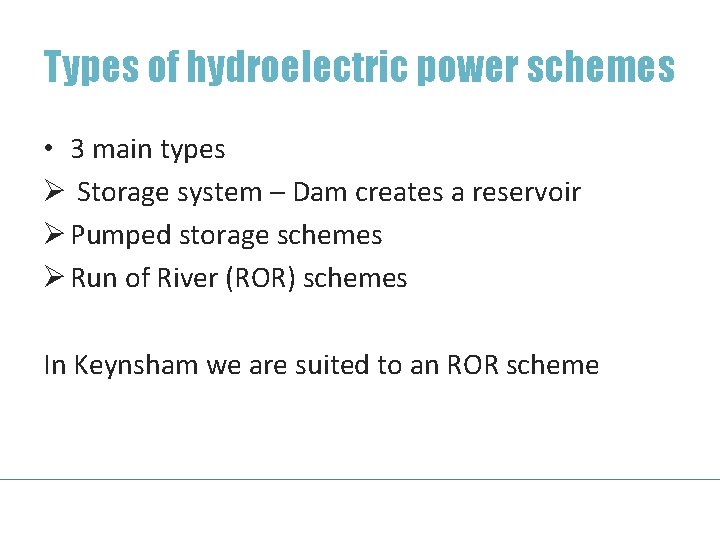 Types of hydroelectric power schemes

• 3 main types
➢ Storage system – Dam creates a reservoir
➢ Pumped storage schemes
➢ Run of River (ROR) schemes

In Keynsham we are suited to an ROR scheme